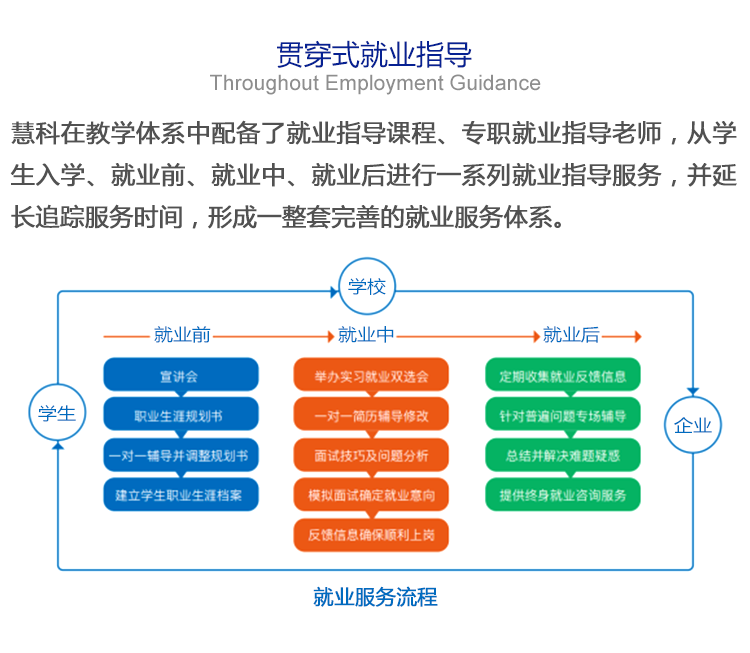 贯穿式就业指导
Throughout Employment Guidance

慧科在教学体系中配备了就业指导课程、专职就业指导老师，从学生入学、就业前、就业中、就业后进行一系列就业指导服务，并延长追踪服务时间，形成一整套完善的就业服务体系。

学校

学生

企业

就业前

宣讲会
职业生涯规划书
一对一辅导并调整规划书
建立学生职业生涯档案

就业中

举办实习就业双选会
一对一简历辅导修改
面试技巧及问题分析
模拟面试确定就业意向
反馈信息确保顺利上岗

就业后

定期收集就业反馈信息
针对普遍问题专场辅导
总结并解决难题疑惑
提供终身就业咨询服务

就业服务流程